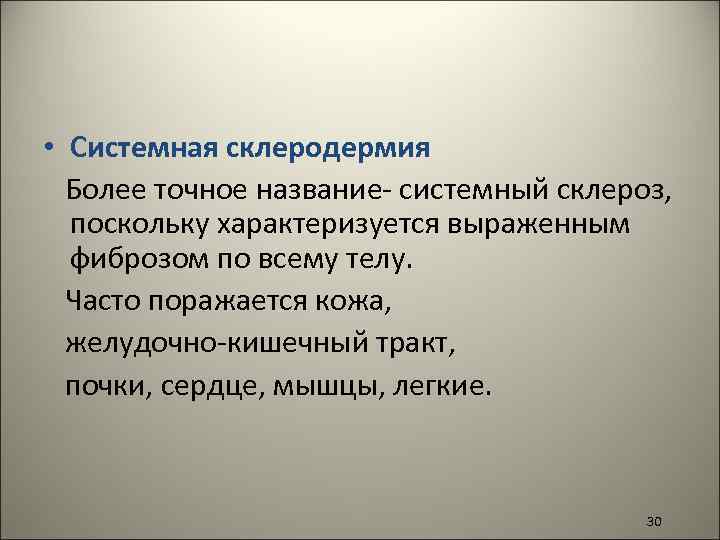 • Системная склеродермия

Более точное название- системный склероз, поскольку характеризуется выраженным фиброзом по всему телу.

Часто поражается кожа,

желудочно-кишечный тракт,

почки, сердце, мышцы, легкие.

30